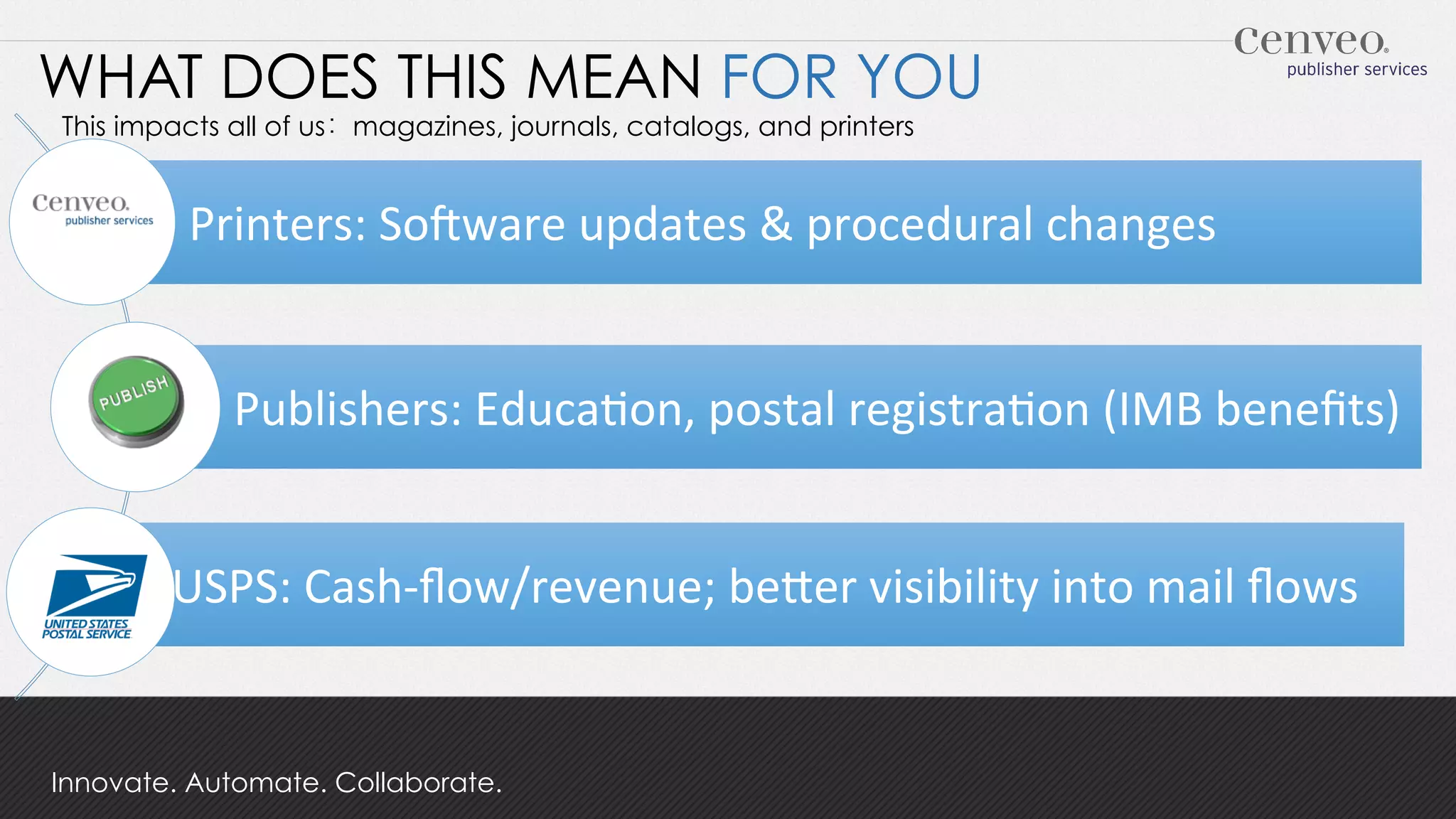 cenveo.
publisher services

WHAT DOES THIS MEAN FOR YOU

This impacts all of us: magazines, journals, catalogs, and printers

cenveo.
publisher services

Printers: Software updates & procedural changes

PUBLISH

Publishers: Education, postal registration (IMB benefits)

UNITED STATES POSTAL SERVICE

USPS: Cash-flow/revenue; better visibility into mail flows

Innovate. Automate. Collaborate.